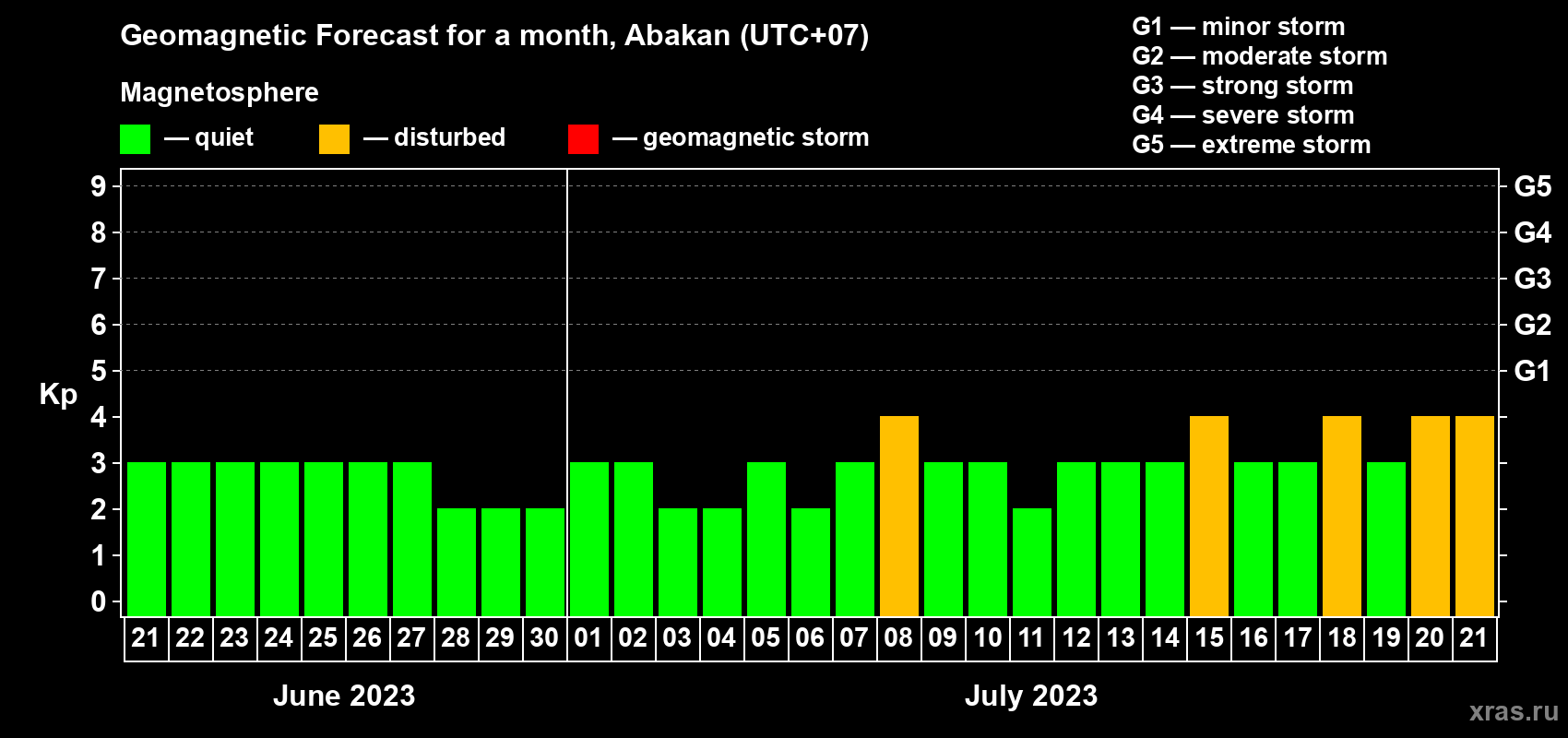 Geomagnetic Forecast for a month, Abakan (UTC+07)

Magnetosphere

— quiet — disturbed — geomagnetic storm

G1 — minor storm
G2 — moderate storm
G3 — strong storm
G4 — severe storm
G5 — extreme storm

Kp

9 8 7 6 5 4 3 2 1 0

G5 G4 G3 G2 G1

21 22 23 24 25 26 27 28 29 30 01 02 03 04 05 06 07 08 09 10 11 12 13 14 15 16 17 18 19 20 21

June 2023

July 2023

xras.ru